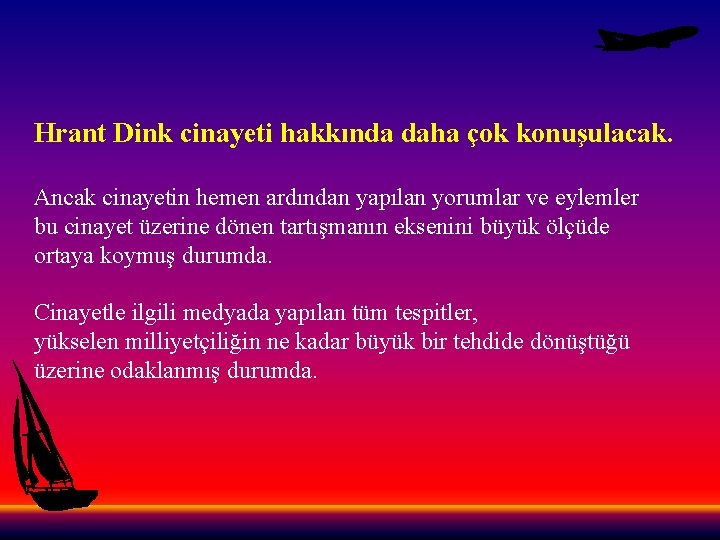 Hrant Dink cinayeti hakkında daha çok konuşulacak.

Ancak cinayetin hemen ardından yapılan yorumlar ve eylemler bu cinayet üzerine dönen tartışmanın eksenini büyük ölçüde ortaya koymuş durumda.

Cinayetle ilgili medyada yapılan tüm tespitler, yükselen milliyetçiliğin ne kadar büyük bir tehdide dönüştüğü üzerine odaklanmış durumda.